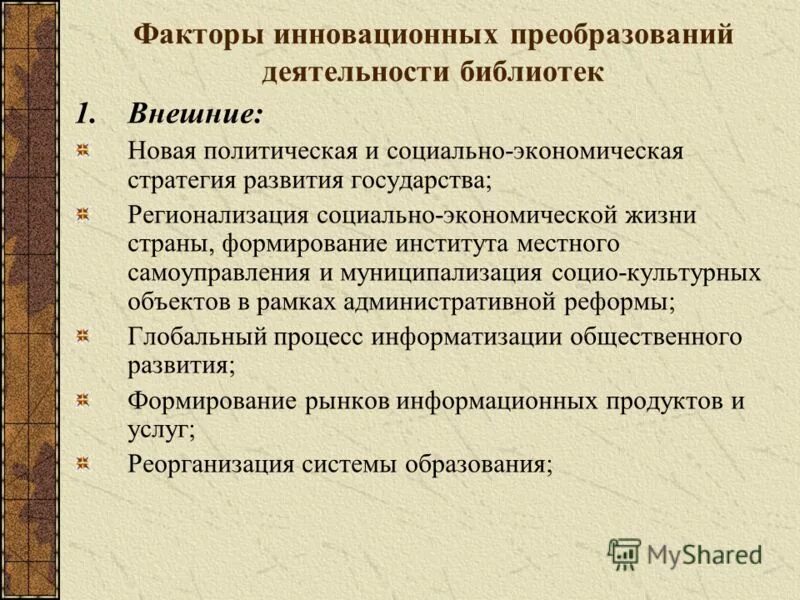 Факторы инновационных преобразований деятельности библиотек

1. Внешние:

Новая политическая и социально-экономическая стратегия развития государства;

Регионализация социально-экономической жизни страны, формирование института местного самоуправления и муниципализация социо-культурных объектов в рамках административной реформы;

Глобальный процесс информатизации общественного развития;

Формирование рынков информационных продуктов и услуг;

Реорганизация системы образования;

MyShared